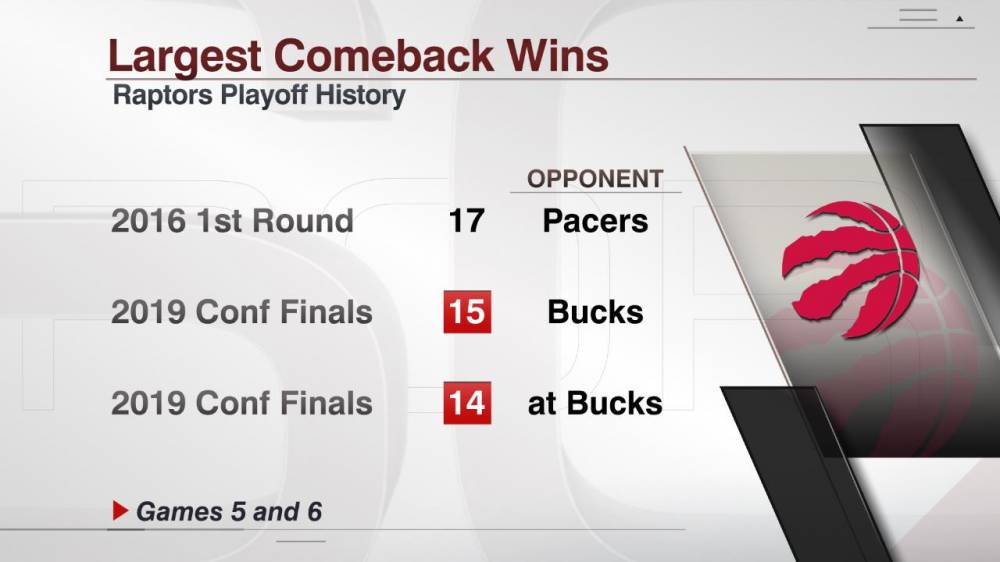 Largest Comeback Wins
Raptors Playoff History

| | | OPPONENT |
|---|---|---|
| 2016 1st Round | 17 | Pacers |
| 2019 Conf Finals | 15 | Bucks |
| 2019 Conf Finals | 14 | at Bucks |

Games 5 and 6